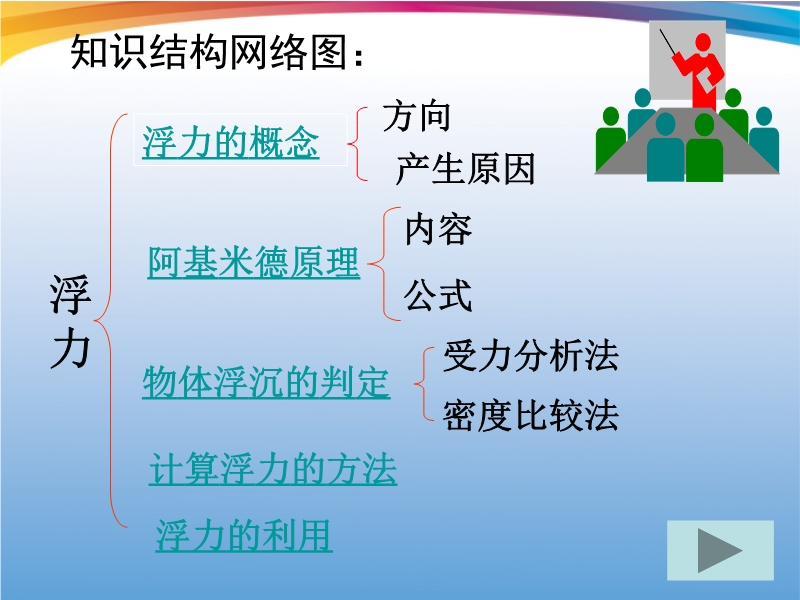 知识结构网络图：

浮力

浮力的概念
方向
产生原因

阿基米德原理
内容
公式

物体浮沉的判定
受力分析法
密度比较法

计算浮力的方法

浮力的利用